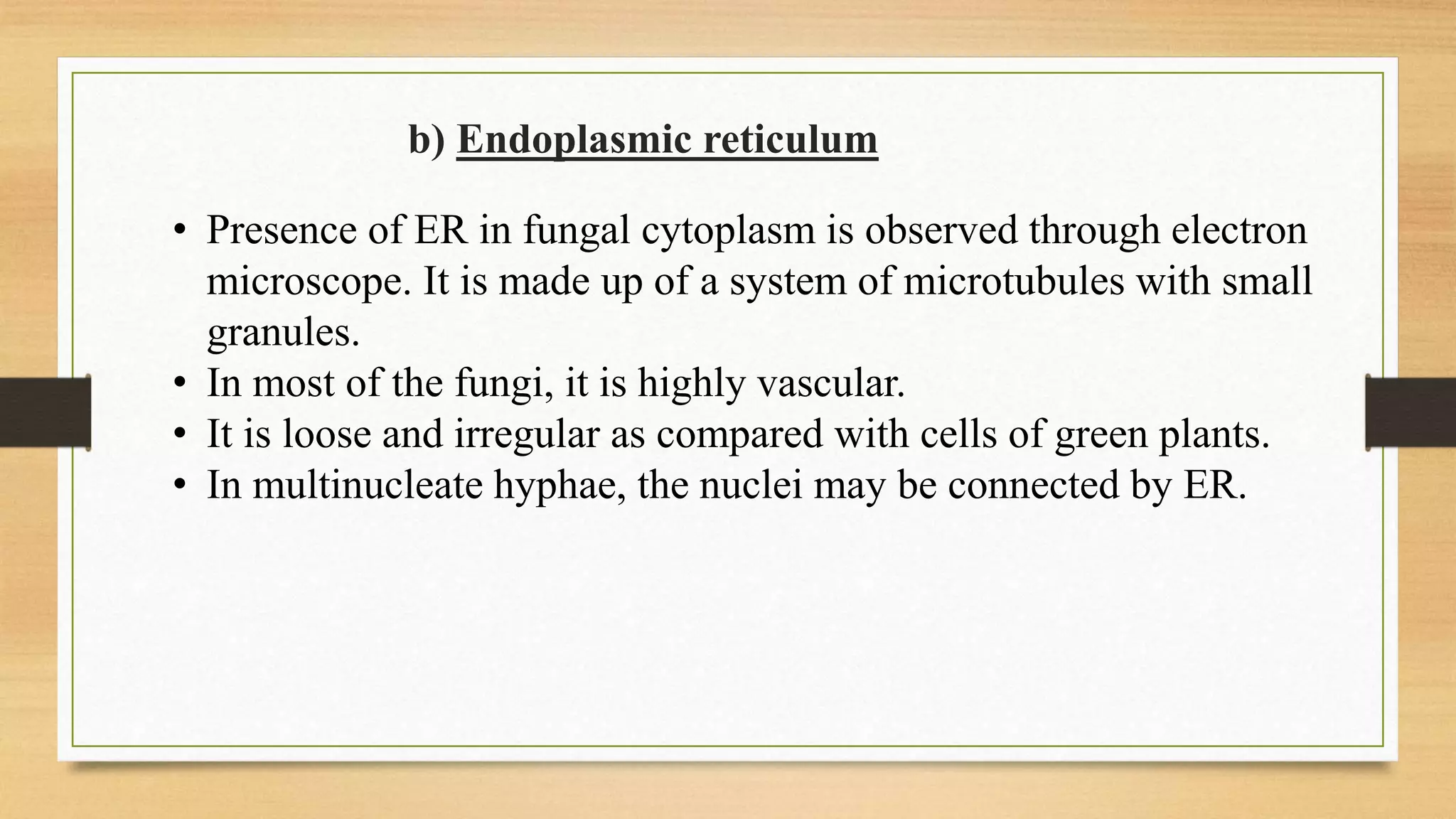 b) Endoplasmic reticulum

• Presence of ER in fungal cytoplasm is observed through electron microscope. It is made up of a system of microtubules with small granules.
• In most of the fungi, it is highly vascular.
• It is loose and irregular as compared with cells of green plants.
• In multinucleate hyphae, the nuclei may be connected by ER.